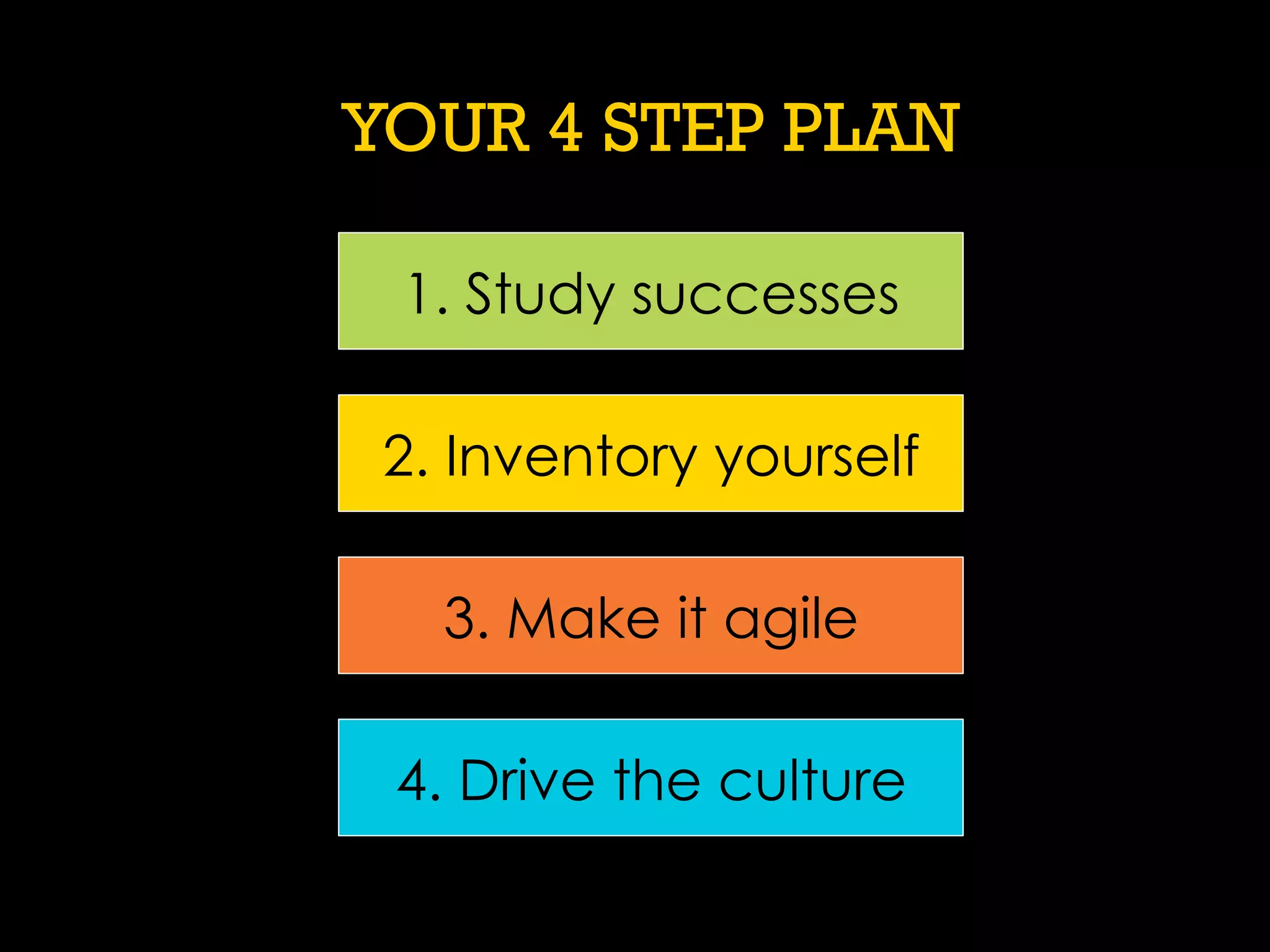 YOUR 4 STEP PLAN

1. Study successes

2. Inventory yourself

3. Make it agile

4. Drive the culture